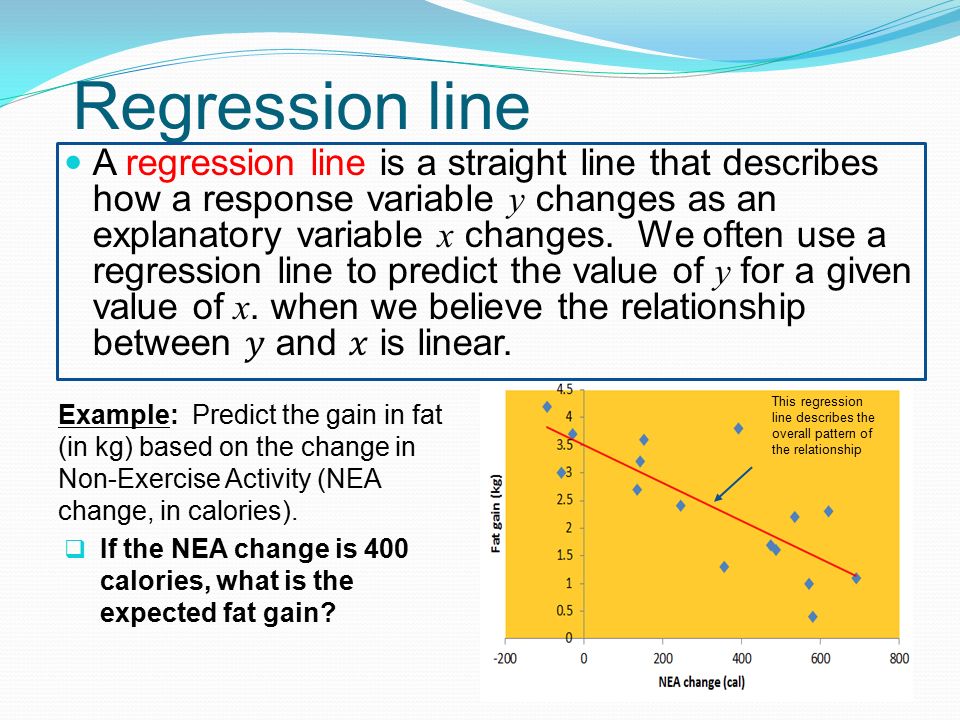 Regression line

A regression line is a straight line that describes how a response variable $y$ changes as an explanatory variable $x$ changes. We often use a regression line to predict the value of $y$ for a given value of $x$. when we believe the relationship between $y$ and $x$ is linear.

Example: Predict the gain in fat (in kg) based on the change in Non-Exercise Activity (NEA change, in calories).

If the NEA change is 400 calories, what is the expected fat gain?

This regression line describes the overall pattern of the relationship

Fat gain (kg)

4.5
4
3.5
3
2.5
2
1.5
1
0.5
0

-200
0
200
400
600
800

NEA change (cal)